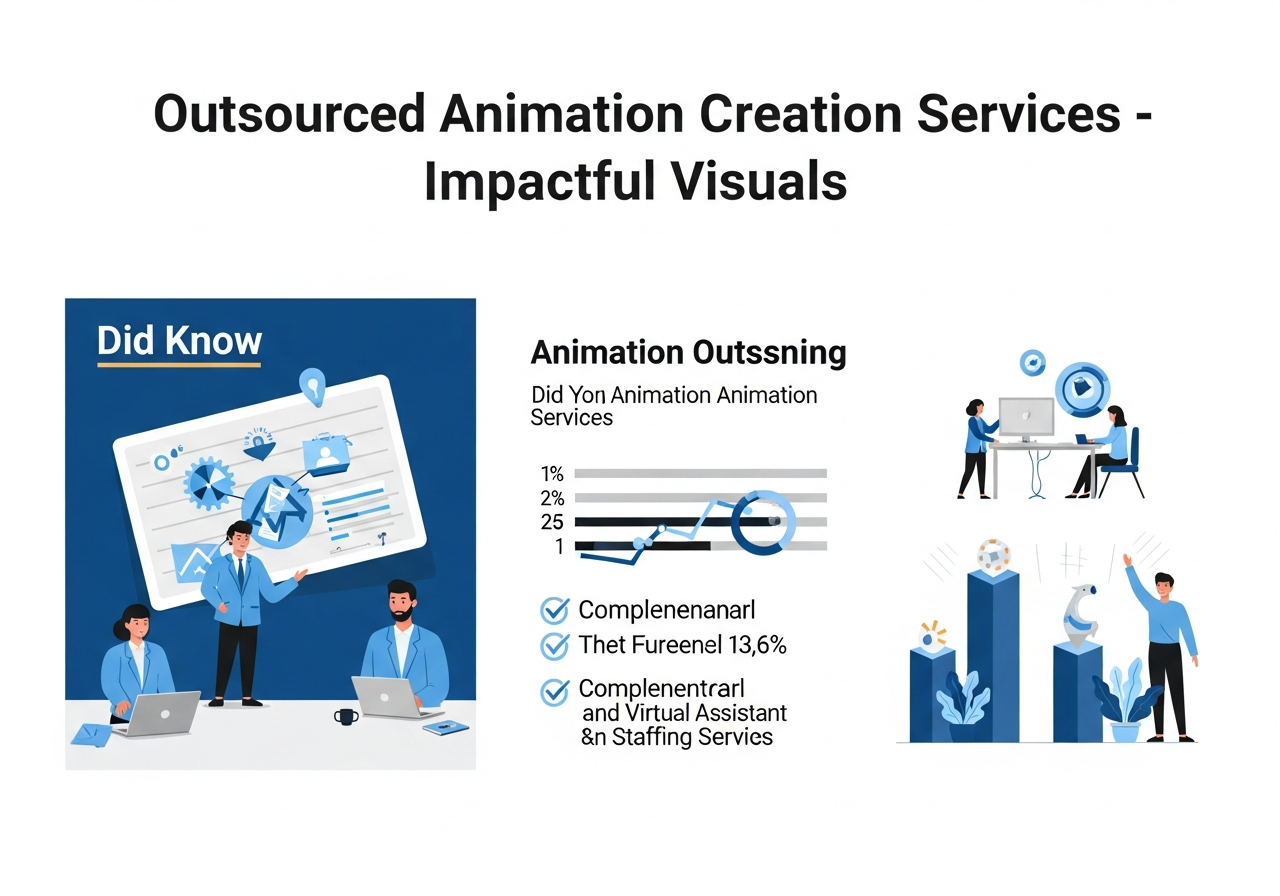 Outsourced Animation Creation Services - Impactful Visuals

Did Know

Animation Outssning

Did Yon Animation Animation Services

1%
2%
25
1

Complenenanarl

Thet Fureenel 13,6%

Complenentrarl and Virtual Assistant &n Staffing Services